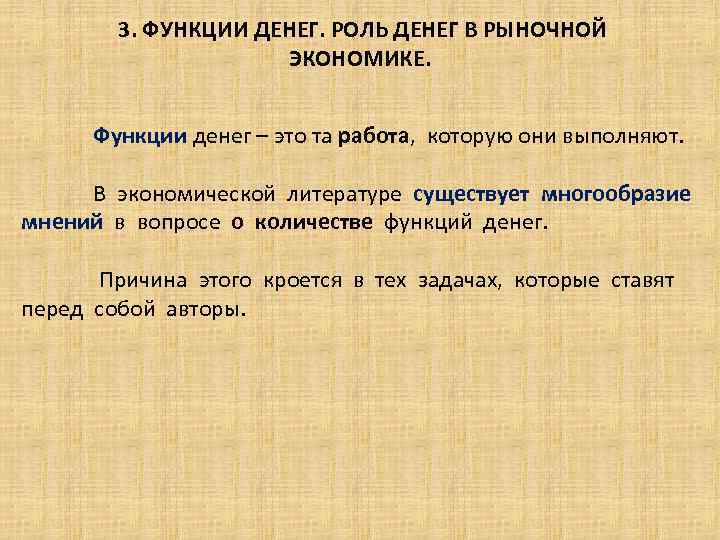 3. ФУНКЦИИ ДЕНЕГ. РОЛЬ ДЕНЕГ В РЫНОЧНОЙ ЭКОНОМИКЕ.

Функции денег – это та работа, которую они выполняют.

В экономической литературе существует многообразие мнений в вопросе о количестве функций денег.

Причина этого кроется в тех задачах, которые ставят перед собой авторы.